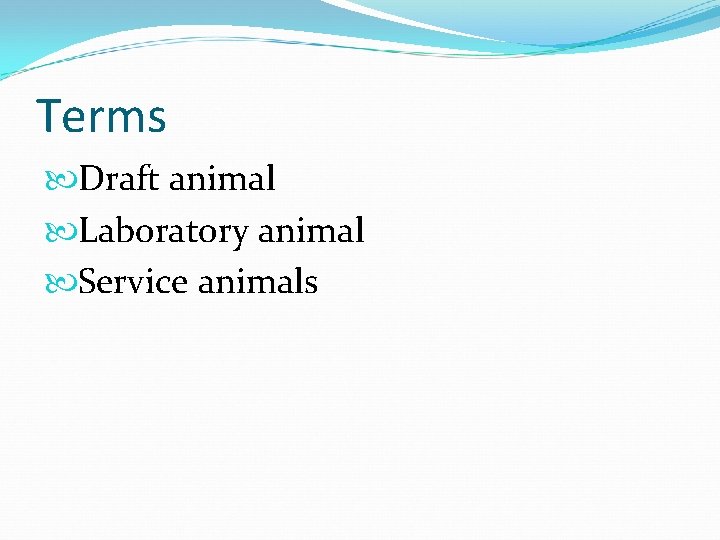 Terms

Draft animal

Laboratory animal

Service animals